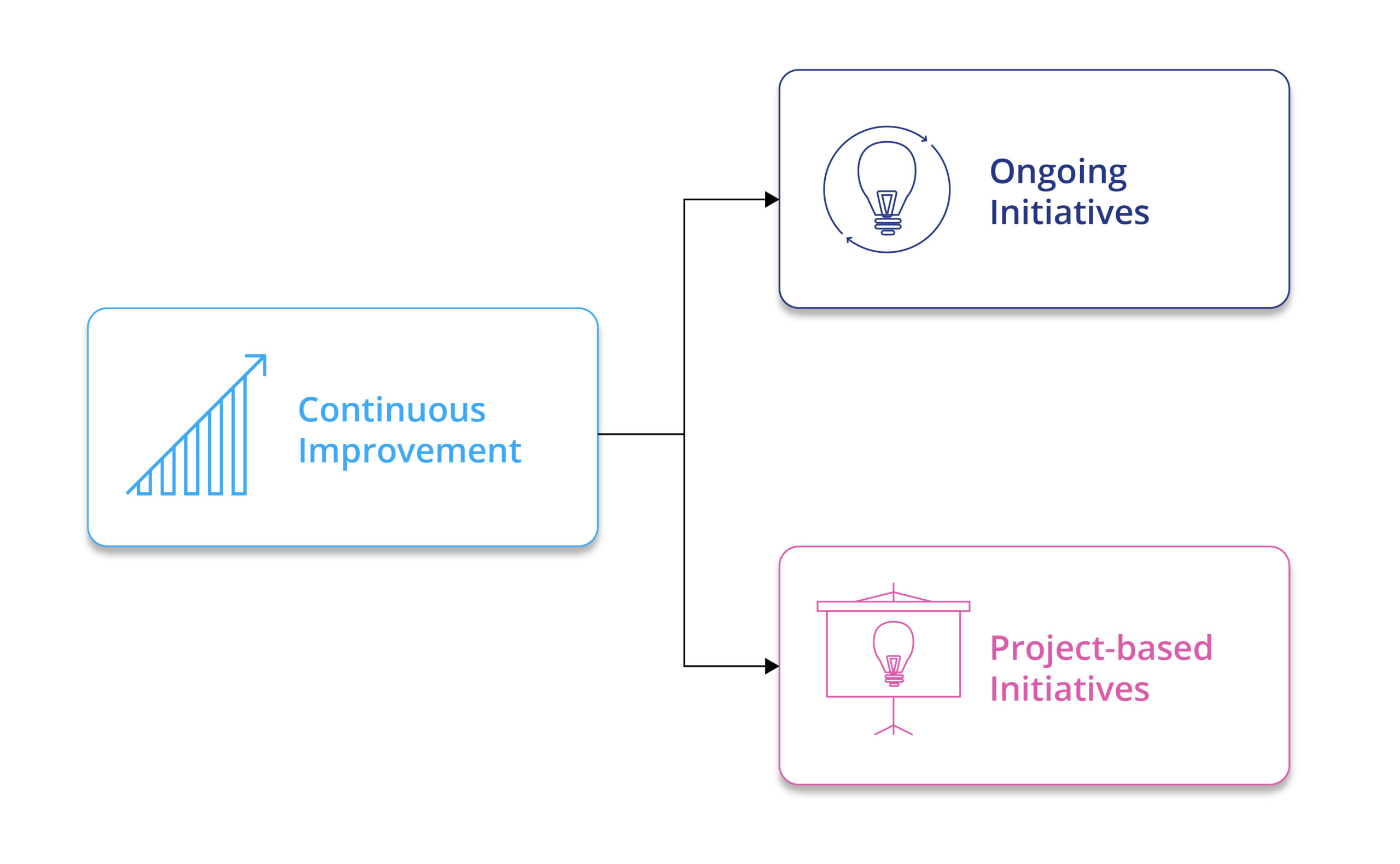 Continuous Improvement

Ongoing Initiatives

Project-based Initiatives